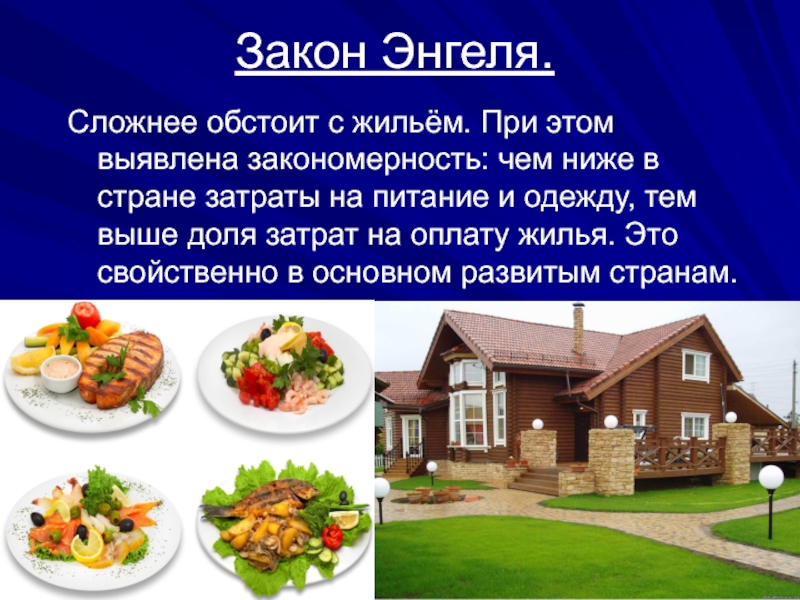 Закон Энгеля.

Сложнее обстоит с жильём. При этом выявлена закономерность: чем ниже в стране затраты на питание и одежду, тем выше доля затрат на оплату жилья. Это свойственно в основном развитым странам.